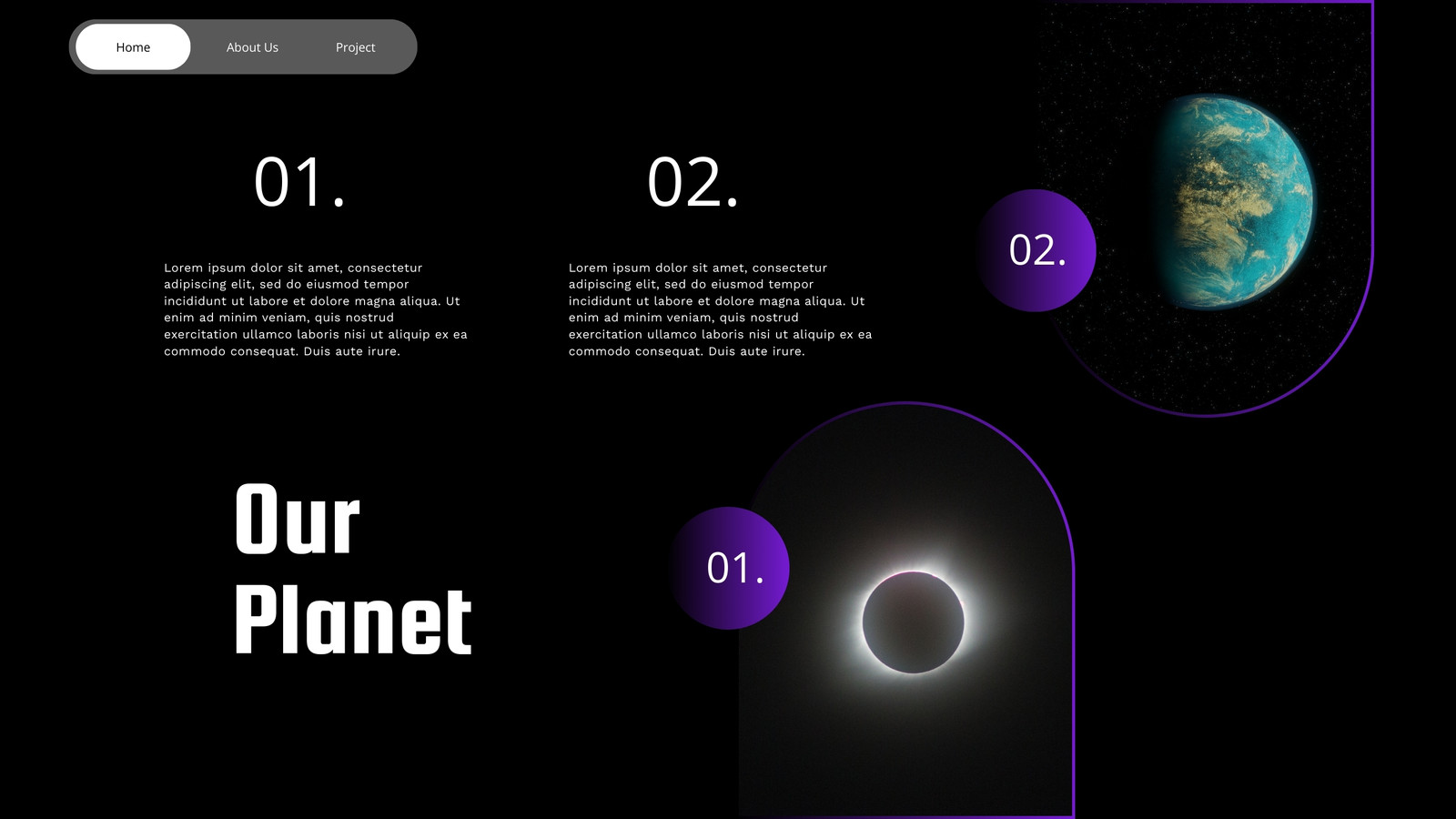 Home About Us Project

01.

Lorem ipsum dolor sit amet, consectetur adipiscing elit, sed do eiusmod tempor incididunt ut labore et dolore magna aliqua. Ut enim ad minim veniam, quis nostrud exercitation ullamco laboris nisi ut aliquip ex ea commodo consequat. Duis aute irure.

02.

Lorem ipsum dolor sit amet, consectetur adipiscing elit, sed do eiusmod tempor incididunt ut labore et dolore magna aliqua. Ut enim ad minim veniam, quis nostrud exercitation ullamco laboris nisi ut aliquip ex ea commodo consequat. Duis aute irure.

02.

Our Planet

01.